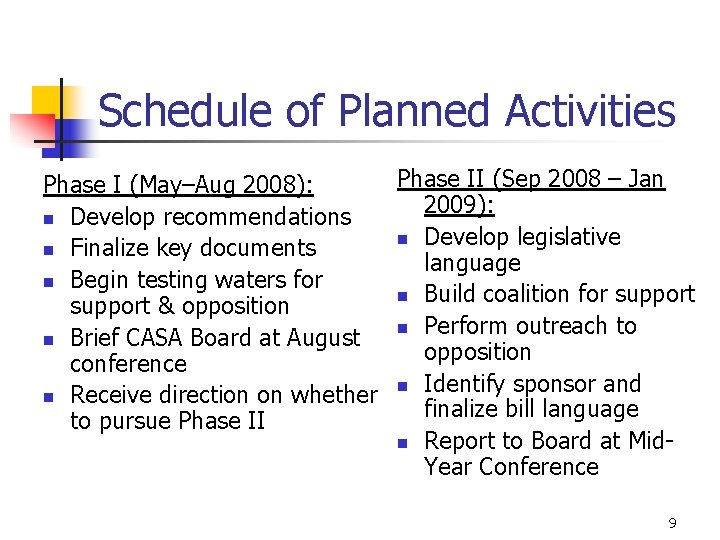 Schedule of Planned Activities

Phase I (May–Aug 2008):
- Develop recommendations
- Finalize key documents
- Begin testing waters for support & opposition
- Brief CASA Board at August conference
- Receive direction on whether to pursue Phase II

Phase II (Sep 2008 – Jan 2009):
- Develop legislative language
- Build coalition for support
- Perform outreach to opposition
- Identify sponsor and finalize bill language
- Report to Board at Mid-Year Conference

9